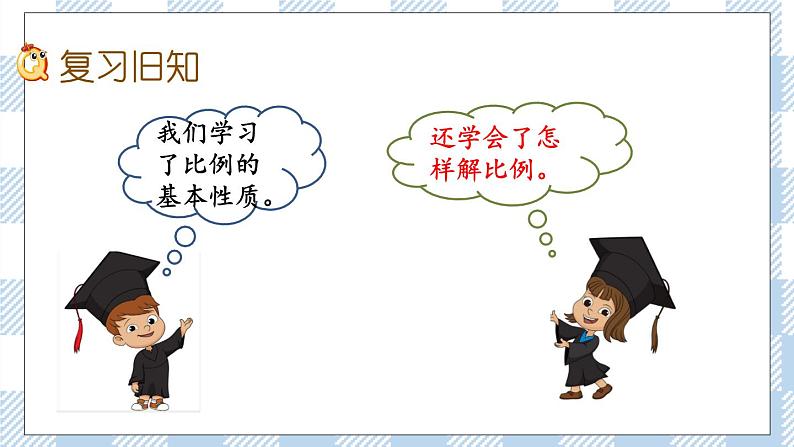 复习旧知

我们学习了比例的基本性质。

还学会了怎样解比例。